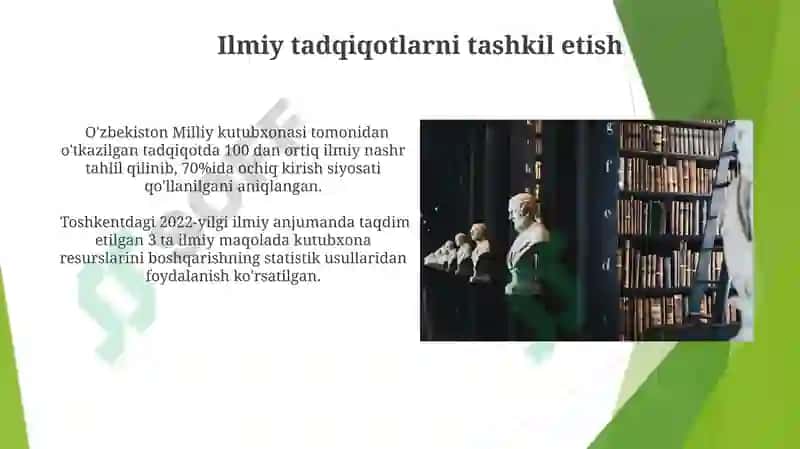 Ilmiy tadqiqotlarni tashkil etish

O'zbekiston Milliy kutubxonasi tomonidan o'tkazilgan tadqiqotda 100 dan ortiq ilmiy nashr tahlil qilinib, 70%ida ochiq kirish siyosati qo'llanilgani aniqlangan.

Toshkentdagi 2022-yilgi ilmiy anjumanda taqdim etilgan 3 ta ilmiy maqolada kutubxona resurslarini boshqarishning statistik usullaridan foydalanish ko'rsatilgan.

g
f
e
d